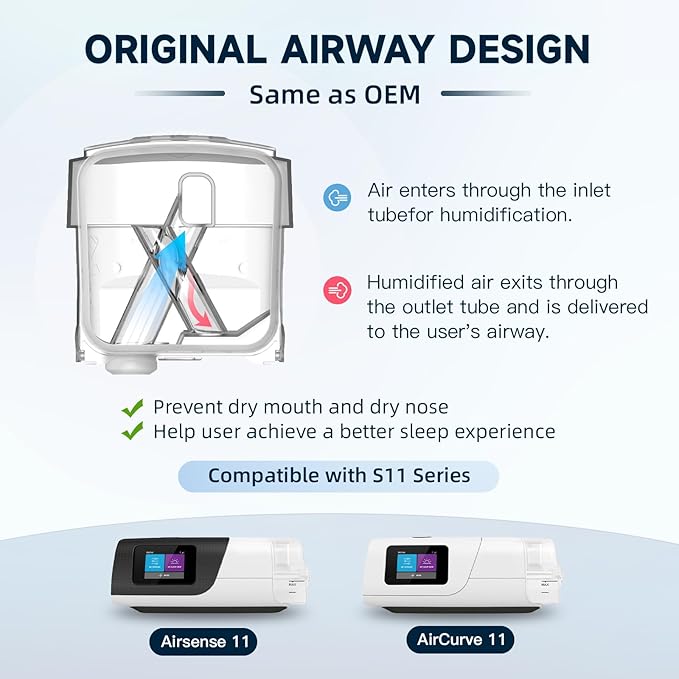 ORIGINAL AIRWAY DESIGN

Same as OEM

Air enters through the inlet tubefor humidification.

Humidified air exits through the outlet tube and is delivered to the user's airway.

Prevent dry mouth and dry nose
Help user achieve a better sleep experience

Compatible with S11 Series

Airsense 11

AirCurve 11